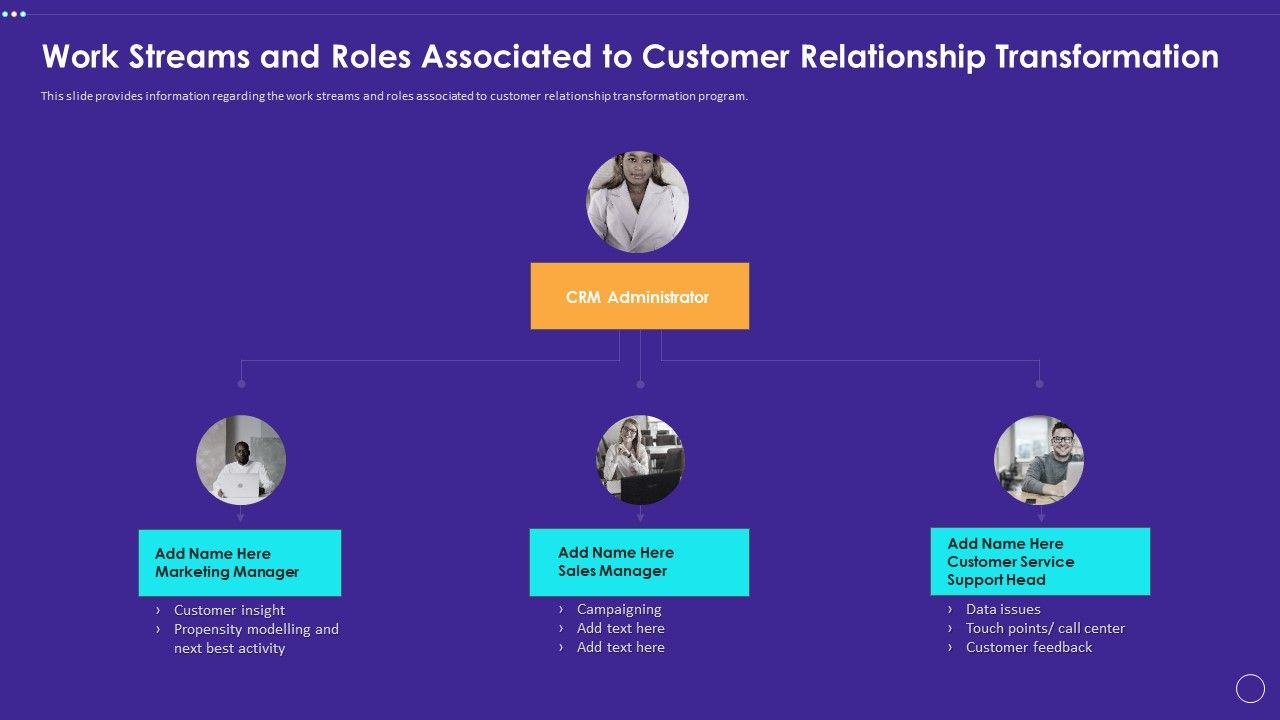 Work Streams and Roles Associated to Customer Relationship Transformation

This slide provides information regarding the work streams and roles associated to customer relationship transformation program.

CRM Administrator

Add Name Here
Marketing Manager

› Customer insight
› Propensity modelling and next best activity

Add Name Here
Sales Manager

› Campaigning
› Add text here
› Add text here

Add Name Here
Customer Service Support Head

› Data issues
› Touch points/ call center
› Customer feedback